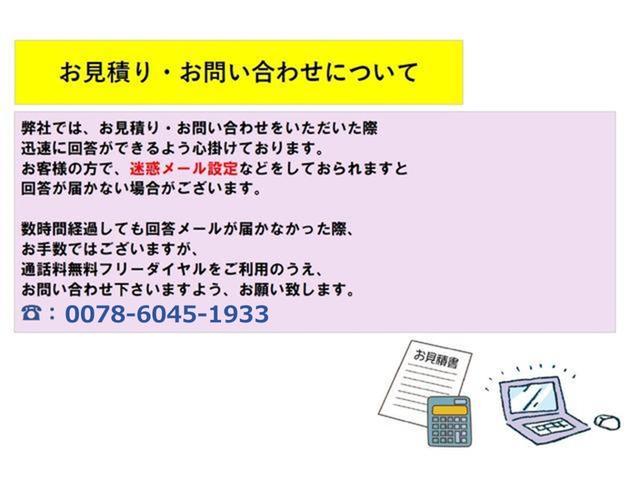 お見積り・お問い合わせについて

弊社では、お見積り・お問い合わせをいただいた際
迅速に回答ができるよう心掛けております。
お客様の方で、迷惑メール設定などをしておられますと
回答が届かない場合がございます。

数時間経過しても回答メールが届かなかった際、
お手数ではございますが、
通話料無料フリーダイヤルをご利用のうえ、
お問い合わせ下さいますよう、お願い致します。
☎：0078-6045-1933

お見積書